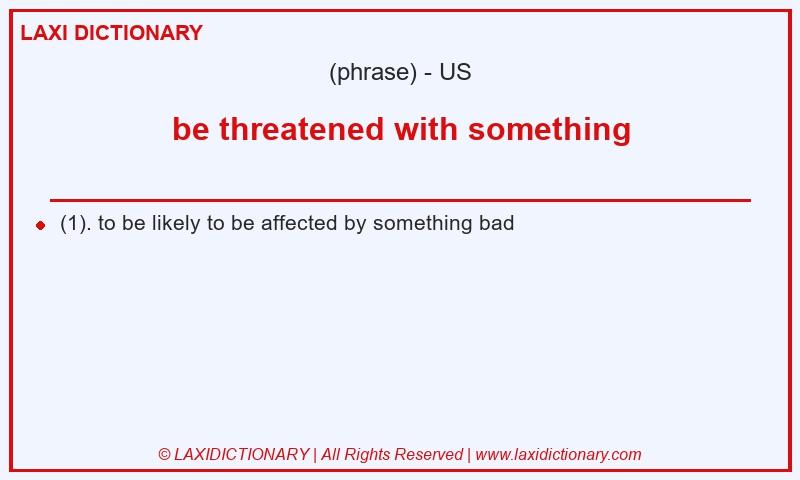 LAXI DICTIONARY

(phrase) - US

be threatened with something

(1). to be likely to be affected by something bad

© LAXIDICTIONARY | All Rights Reserved | www.laxidictionary.com